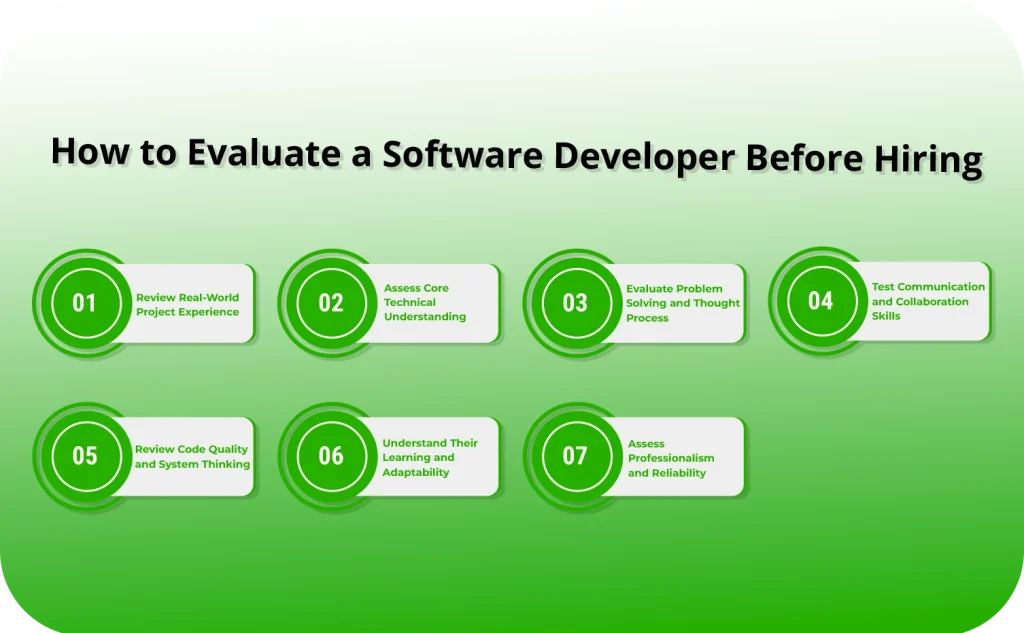 How to Evaluate a Software Developer Before Hiring

01 Review Real-World Project Experience

02 Assess Core Technical Understanding

03 Evaluate Problem Solving and Thought Process

04 Test Communication and Collaboration Skills

05 Review Code Quality and System Thinking

06 Understand Their Learning and Adaptability

07 Assess Professionalism and Reliability